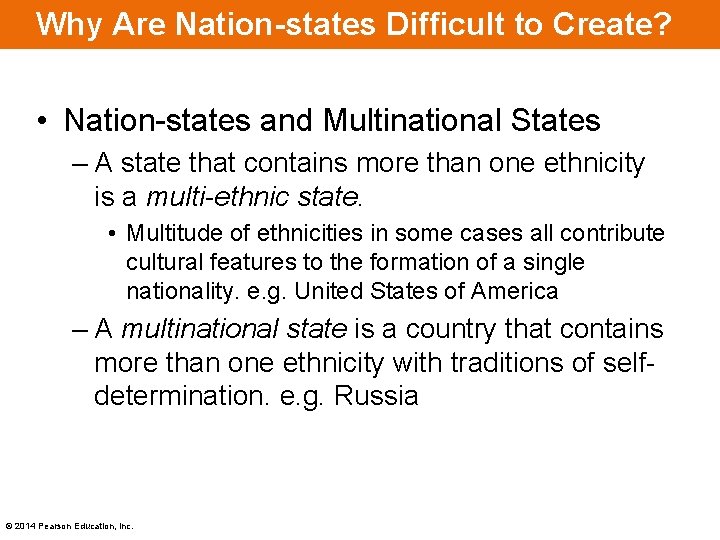 Why Are Nation-states Difficult to Create?

• Nation-states and Multinational States

– A state that contains more than one ethnicity is a multi-ethnic state.

• Multitude of ethnicities in some cases all contribute cultural features to the formation of a single nationality. e.g. United States of America

– A multinational state is a country that contains more than one ethnicity with traditions of self-determination. e.g. Russia

© 2014 Pearson Education, Inc.